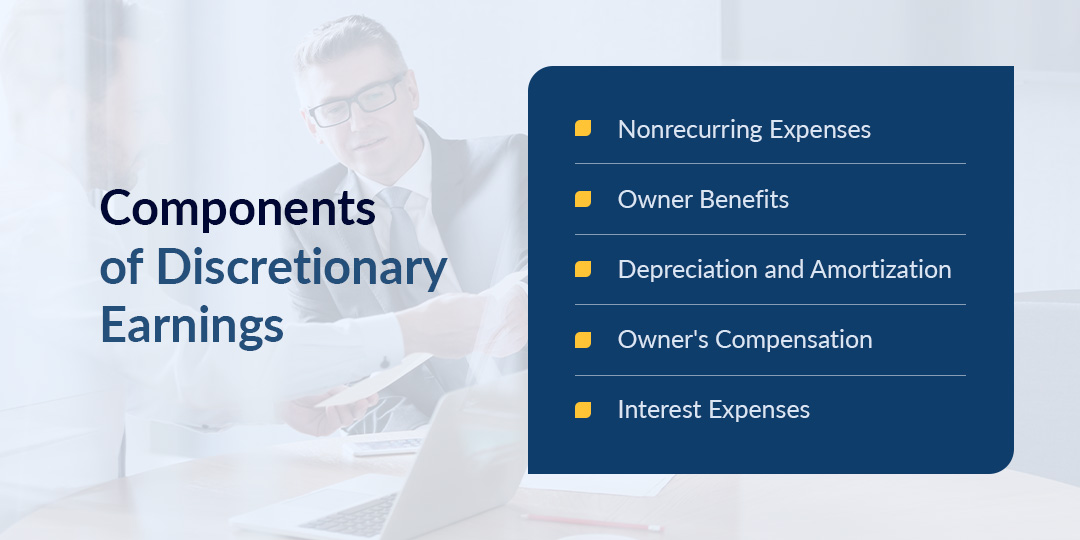 Components of Discretionary Earnings

Nonrecurring Expenses

Owner Benefits

Depreciation and Amortization

Owner's Compensation

Interest Expenses